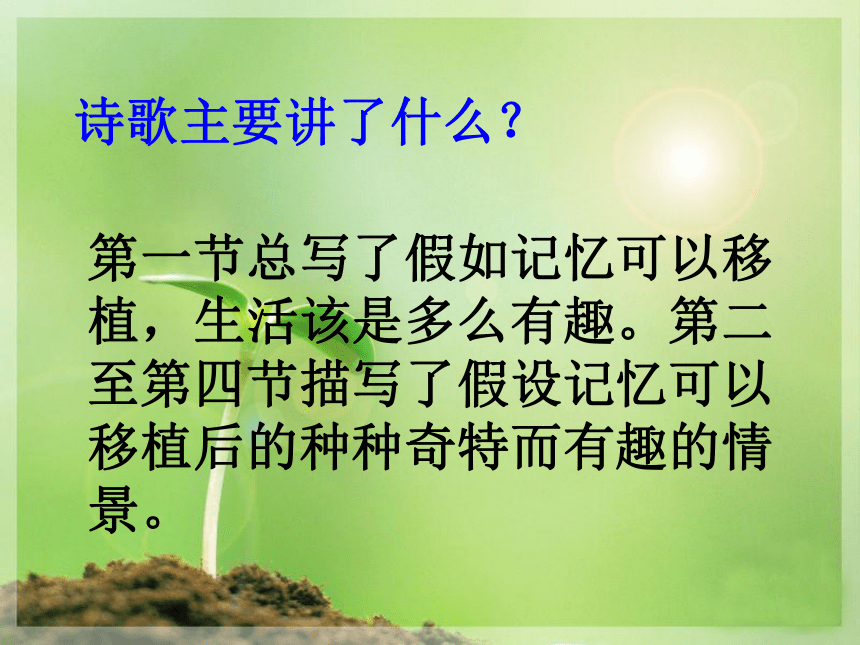 诗歌主要讲了什么？

第一节总写了假如记忆可以移植，生活该是多么有趣。第二至第四节描写了假设记忆可以移植后的种种奇特而有趣的情景。